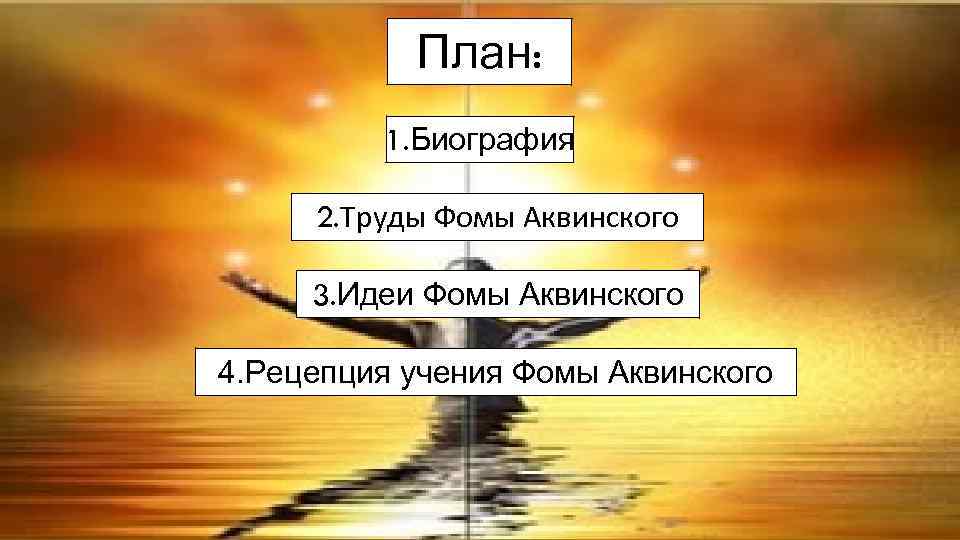 План:

1.Биография

2.Труды Фомы Аквинского

3.Идеи Фомы Аквинского

4.Рецепция учения Фомы Аквинского